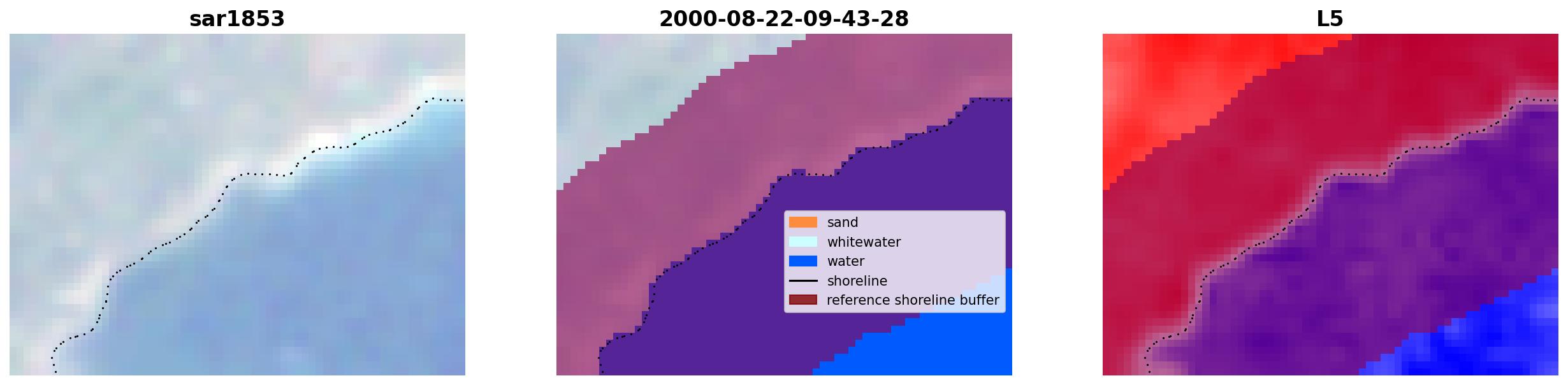 sar1853

2000-08-22-09-43-28

sand
whitewater
water
shoreline
reference shoreline buffer

L5